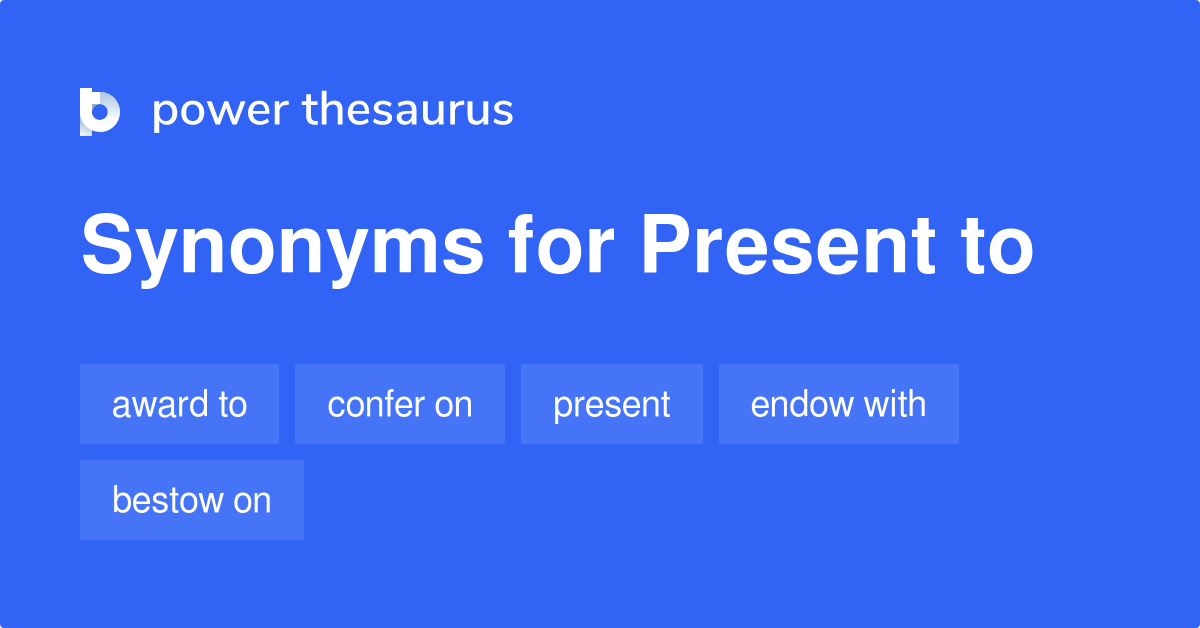 power thesaurus

Synonyms for Present to

award to
confer on
present
endow with
bestow on